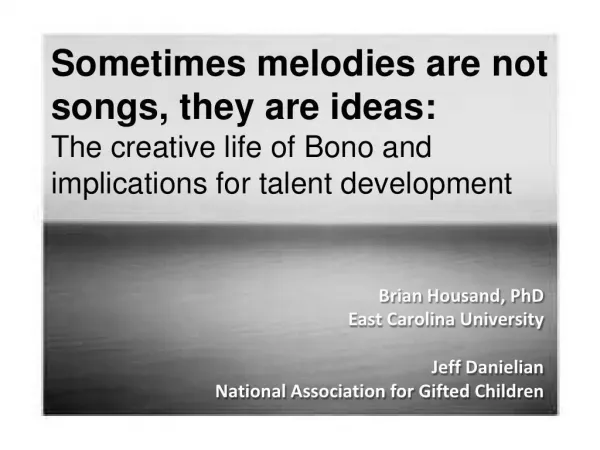 Sometimes melodies are not songs, they are ideas:
The creative life of Bono and implications for talent development

Brian Housand, PhD
East Carolina University

Jeff Danielian
National Association for Gifted Children